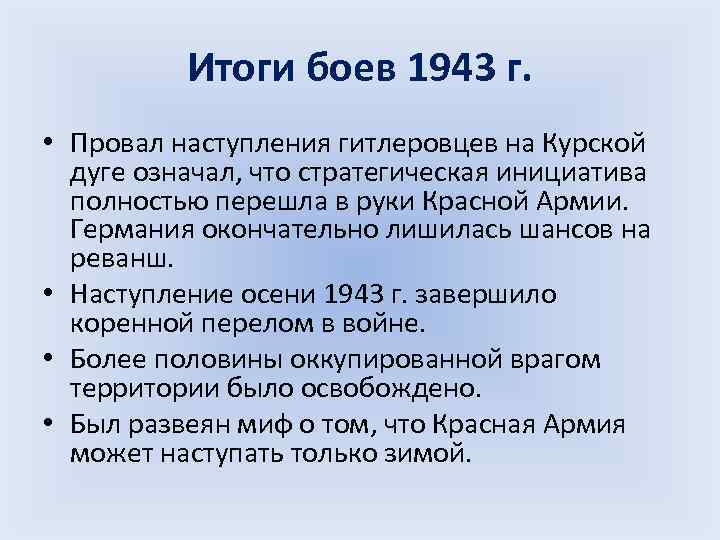 Итоги боев 1943 г.

• Провал наступления гитлеровцев на Курской дуге означал, что стратегическая инициатива полностью перешла в руки Красной Армии. Германия окончательно лишилась шансов на реванш.
• Наступление осени 1943 г. завершило коренной перелом в войне.
• Более половины оккупированной врагом территории было освобождено.
• Был развеян миф о том, что Красная Армия может наступать только зимой.